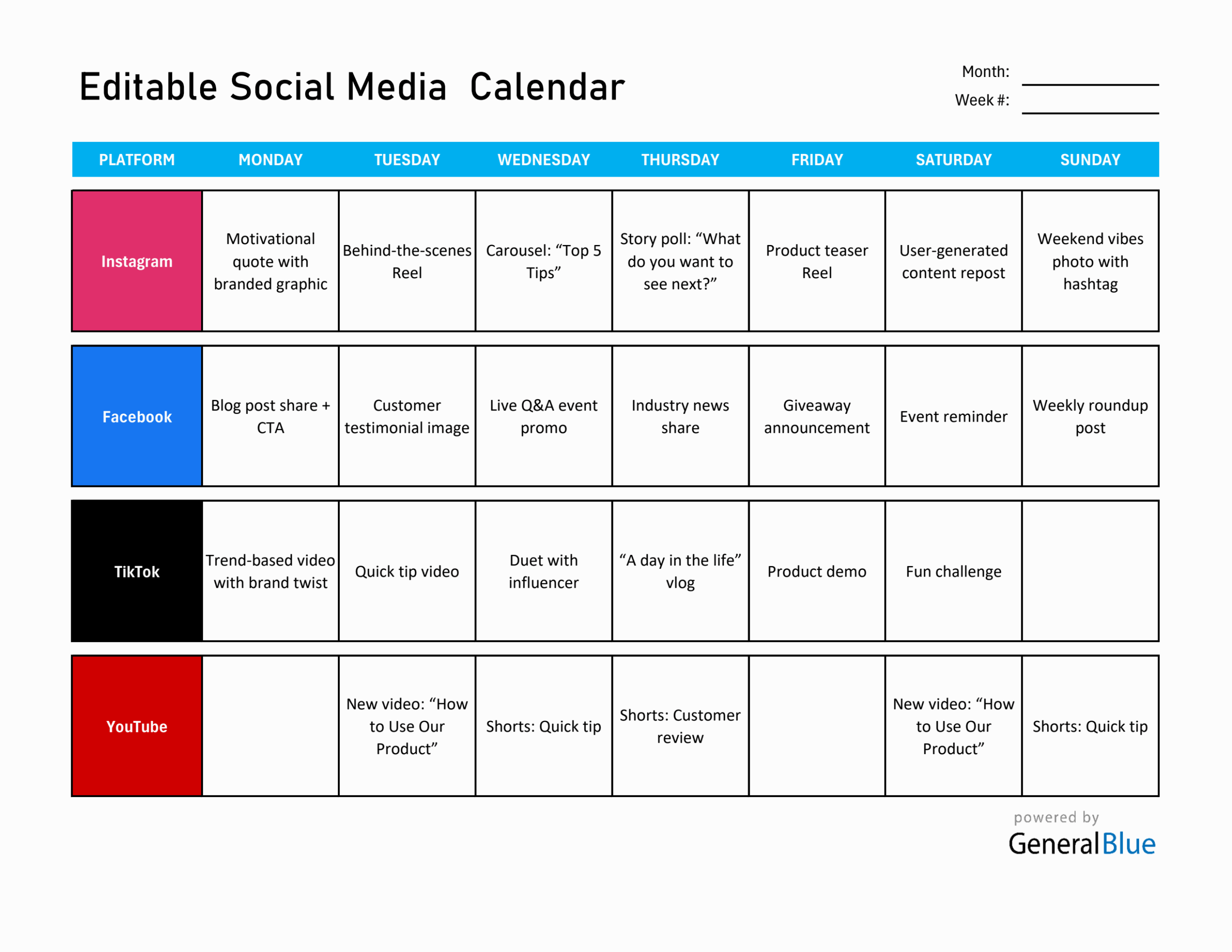 Editable Social Media Calendar

Month:
Week #:

| PLATFORM | MONDAY | TUESDAY | WEDNESDAY | THURSDAY | FRIDAY | SATURDAY | SUNDAY |
|---|---|---|---|---|---|---|---|
| Instagram | Motivational quote with branded graphic | Behind-the-scenes Reel | Carousel: “Top 5 Tips” | Story poll: “What do you want to see next?” | Product teaser Reel | User-generated content repost | Weekend vibes photo with hashtag |
| Facebook | Blog post share + CTA | Customer testimonial image | Live Q&A event promo | Industry news share | Giveaway announcement | Event reminder | Weekly roundup post |
| TikTok | Trend-based video with brand twist | Quick tip video | Duet with influencer | “A day in the life” vlog | Product demo | Fun challenge | |
| YouTube | | New video: “How to Use Our Product” | Shorts: Quick tip | Shorts: Customer review | | New video: “How to Use Our Product” | Shorts: Quick tip |

powered by
GeneralBlue